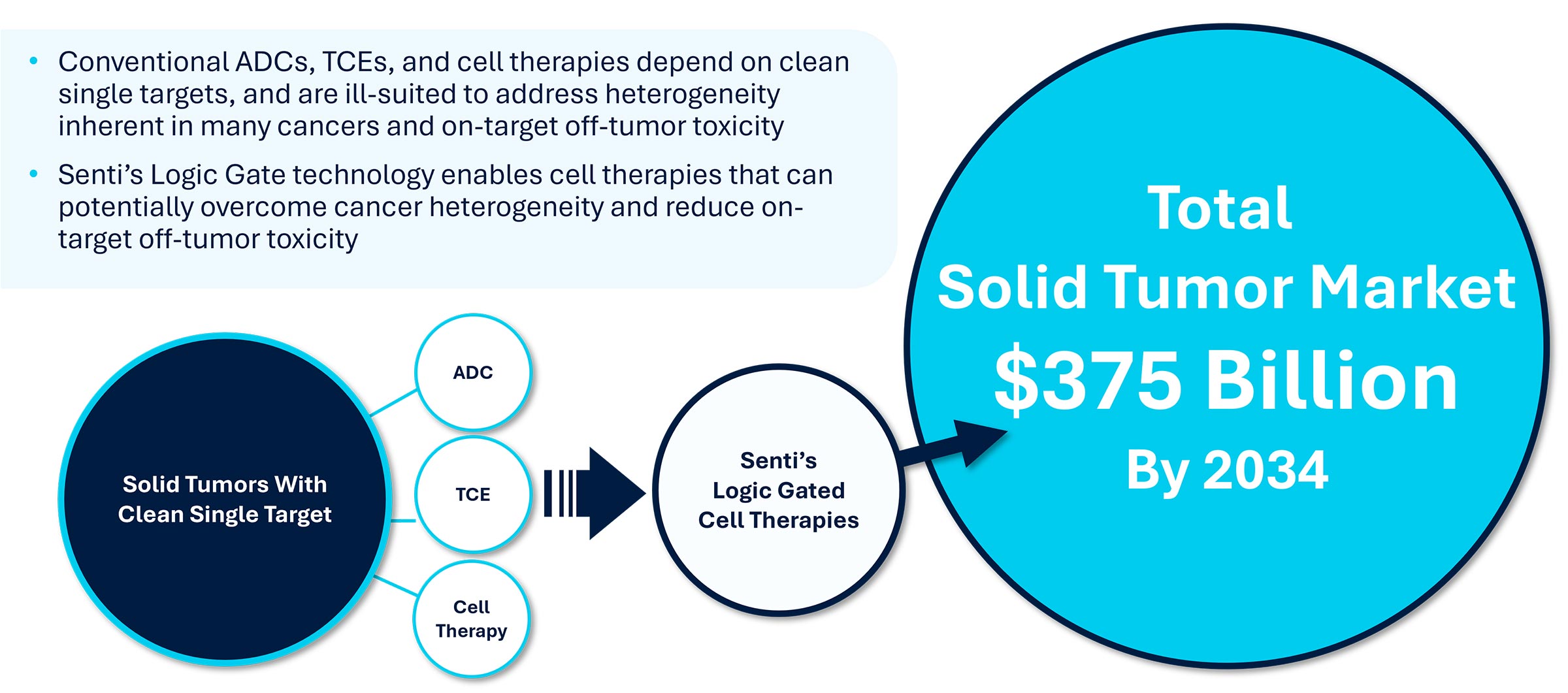 • Conventional ADCs, TCEs, and cell therapies depend on clean single targets, and are ill-suited to address heterogeneity inherent in many cancers and on-target off-tumor toxicity

• Senti's Logic Gate technology enables cell therapies that can potentially overcome cancer heterogeneity and reduce on-target off-tumor toxicity

Solid Tumors With Clean Single Target

ADC

TCE

Cell Therapy

Senti's Logic Gated Cell Therapies

Total Solid Tumor Market $375 Billion By 2034